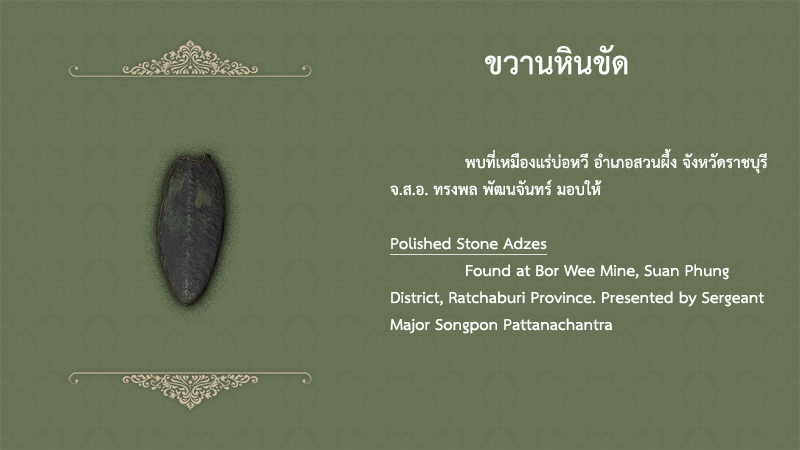 ขวานหินขัด

พบที่เหมืองแร่บ่อหวี อำเภอสวนผึ้ง จังหวัดราชบุรี จ.ส.อ. ทรงพล พัฒนจันทร์ มอบให้

Polished Stone Adzes

Found at Bor Wee Mine, Suan Phung District, Ratchaburi Province. Presented by Sergeant Major Songpon Pattanachantra